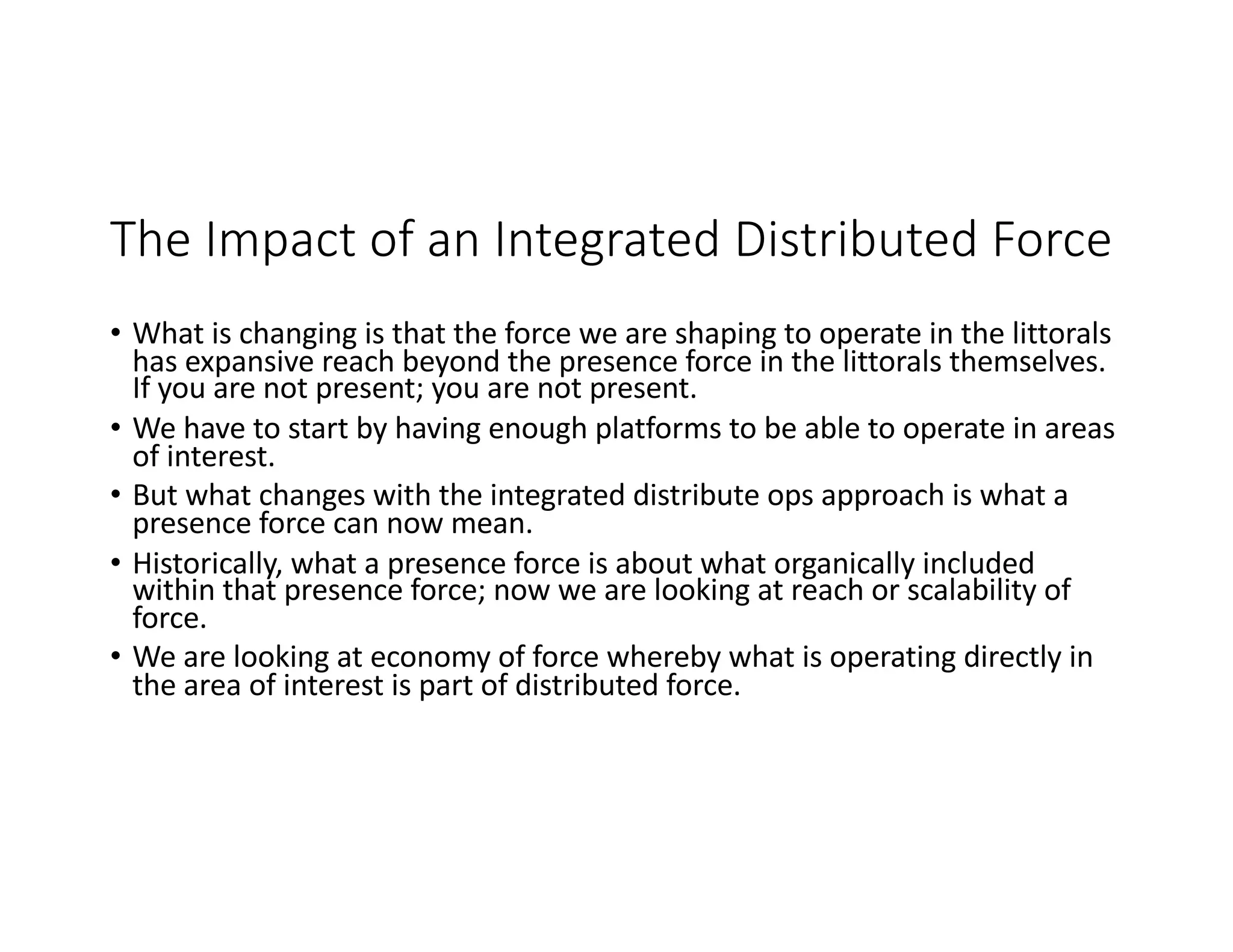 The Impact of an Integrated Distributed Force

• What is changing is that the force we are shaping to operate in the littorals has expansive reach beyond the presence force in the littorals themselves. If you are not present; you are not present.
• We have to start by having enough platforms to be able to operate in areas of interest.
• But what changes with the integrated distribute ops approach is what a presence force can now mean.
• Historically, what a presence force is about what organically included within that presence force; now we are looking at reach or scalability of force.
• We are looking at economy of force whereby what is operating directly in the area of interest is part of distributed force.